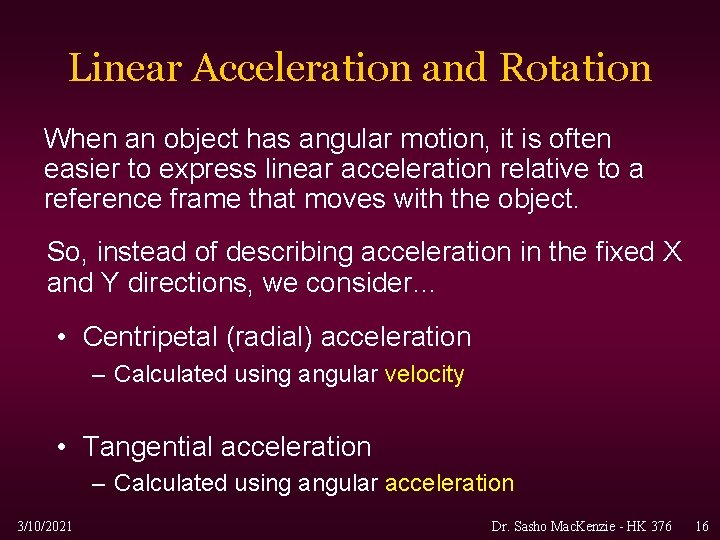 Linear Acceleration and Rotation

When an object has angular motion, it is often easier to express linear acceleration relative to a reference frame that moves with the object.

So, instead of describing acceleration in the fixed X and Y directions, we consider…

• Centripetal (radial) acceleration
– Calculated using angular velocity

• Tangential acceleration
– Calculated using angular acceleration

3/10/2021

Dr. Sasho MacKenzie - HK 376

16